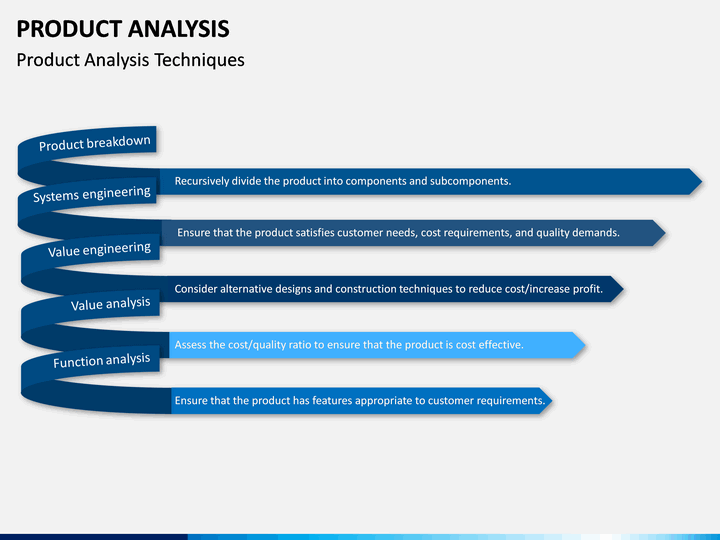 PRODUCT ANALYSIS

Product Analysis Techniques

Product breakdown

Recursively divide the product into components and subcomponents.

Systems engineering

Ensure that the product satisfies customer needs, cost requirements, and quality demands.

Value engineering

Consider alternative designs and construction techniques to reduce cost/increase profit.

Value analysis

Assess the cost/quality ratio to ensure that the product is cost effective.

Function analysis

Ensure that the product has features appropriate to customer requirements.